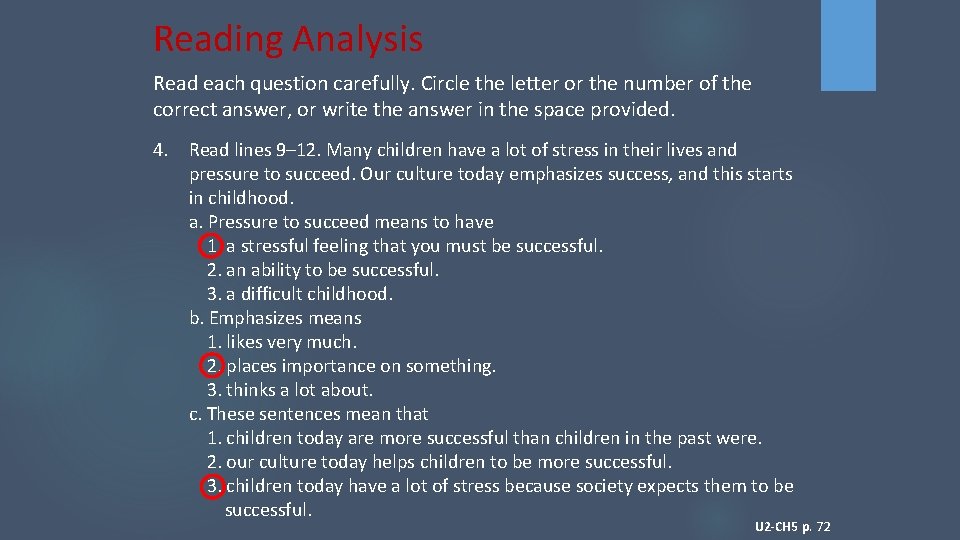 Reading Analysis

Read each question carefully. Circle the letter or the number of the correct answer, or write the answer in the space provided.

4. Read lines 9–12. Many children have a lot of stress in their lives and pressure to succeed. Our culture today emphasizes success, and this starts in childhood.

a. Pressure to succeed means to have
1. a stressful feeling that you must be successful.
2. an ability to be successful.
3. a difficult childhood.

b. Emphasizes means
1. likes very much.
2. places importance on something.
3. thinks a lot about.

c. These sentences mean that
1. children today are more successful than children in the past were.
2. our culture today helps children to be more successful.
3. children today have a lot of stress because society expects them to be successful.

U2-CH5 p. 72